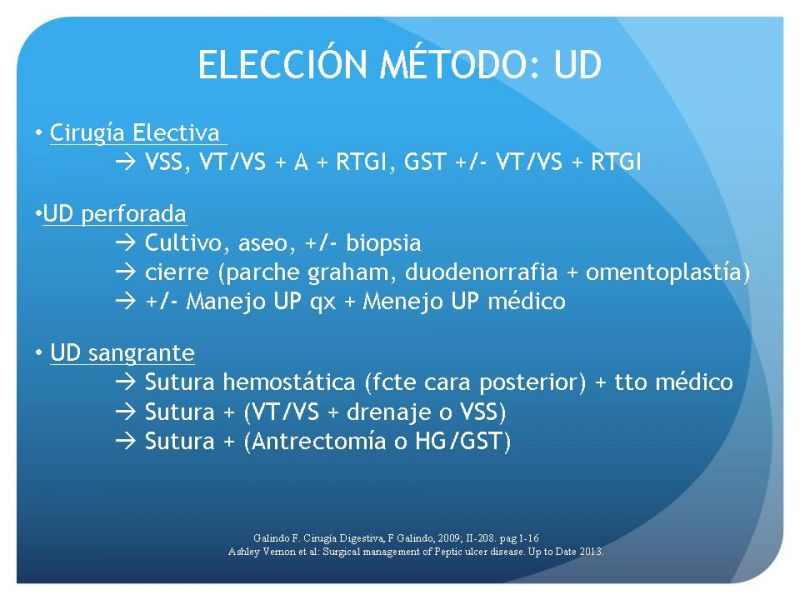 ELECCIÓN MÉTODO: UD

• Cirugía Electiva
→ VSS, VT/VS + A + RTGI, GST +/- VT/VS + RTGI

•UD perforada
→ Cultivo, aseo, +/- biopsia
→ cierre (parche graham, duodenorrafia + omentoplastía)
→ +/- Manejo UP qx + Menejo UP médico

• UD sangrante
→ Sutura hemostática (fcte cara posterior) + tto médico
→ Sutura + (VT/VS + drenaje o VSS)
→ Sutura + (Antrectomía o HG/GST)

Galindo F. Cirugía Digestiva, F Galindo, 2009; II-208. pag 1-16
Ashley Vernon et al: Surgical management of Peptic ulcer disease. Up to Date 2013.